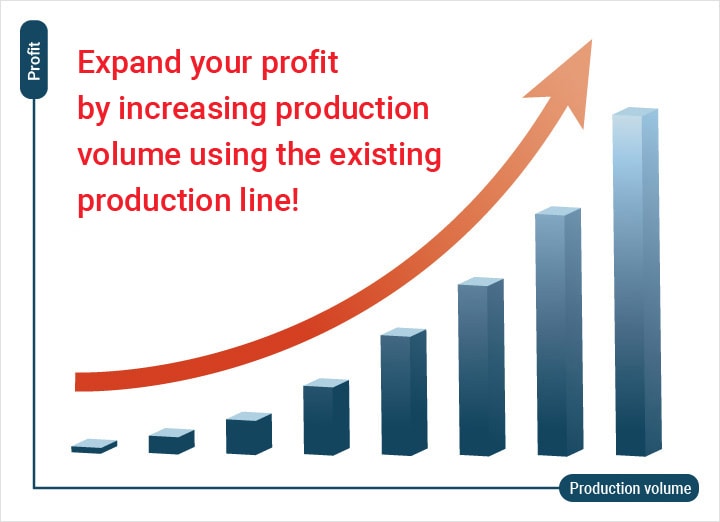 Profit

Expand your profit by increasing production volume using the existing production line!

Production volume